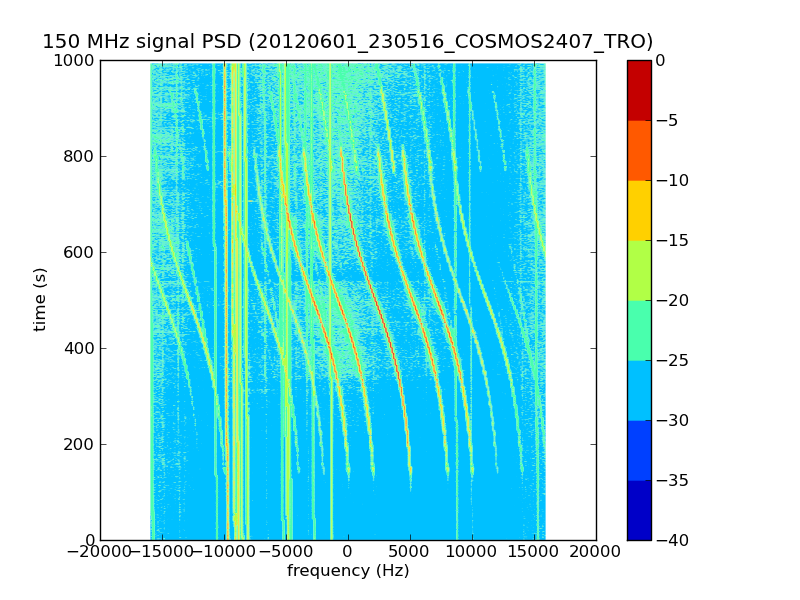 150 MHz signal PSD (20120601_230516_COSMOS2407_TRO)

1000
800
600
400
200
0

time (s)

−20000 −15000 −10000 −5000 0 5000 10000 15000 20000

frequency (Hz)

0
−5
−10
−15
−20
−25
−30
−35
−40